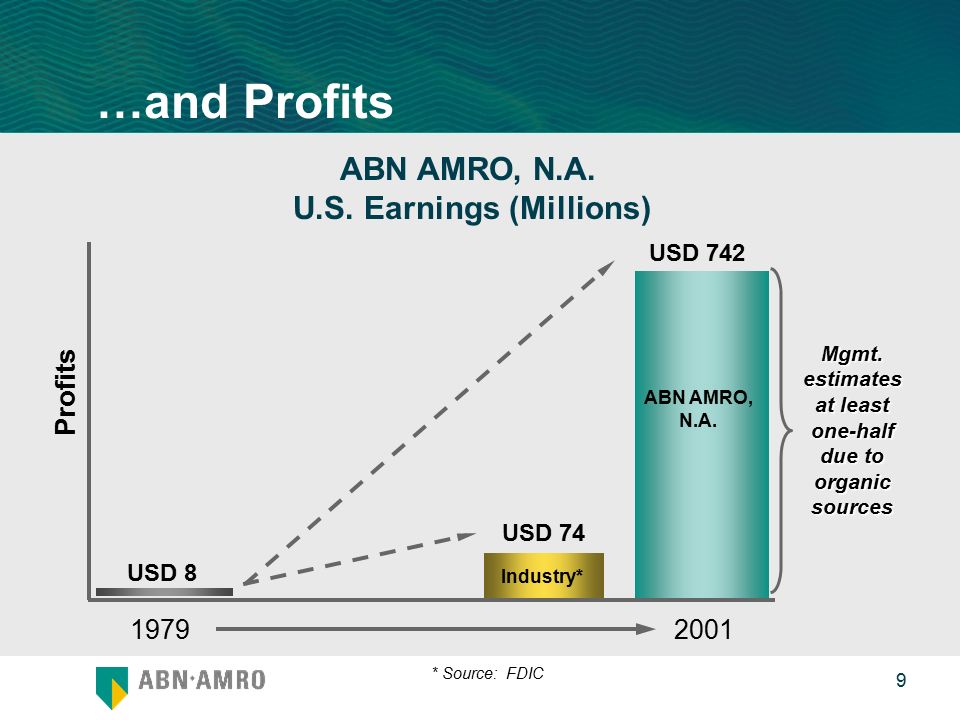 …and Profits

ABN AMRO, N.A.
U.S. Earnings (Millions)

Profits

USD 742

ABN AMRO, N.A.

Mgmt. estimates at least one-half due to organic sources

USD 74

Industry*

USD 8

1979

2001

* Source: FDIC

ABN·AMRO

9